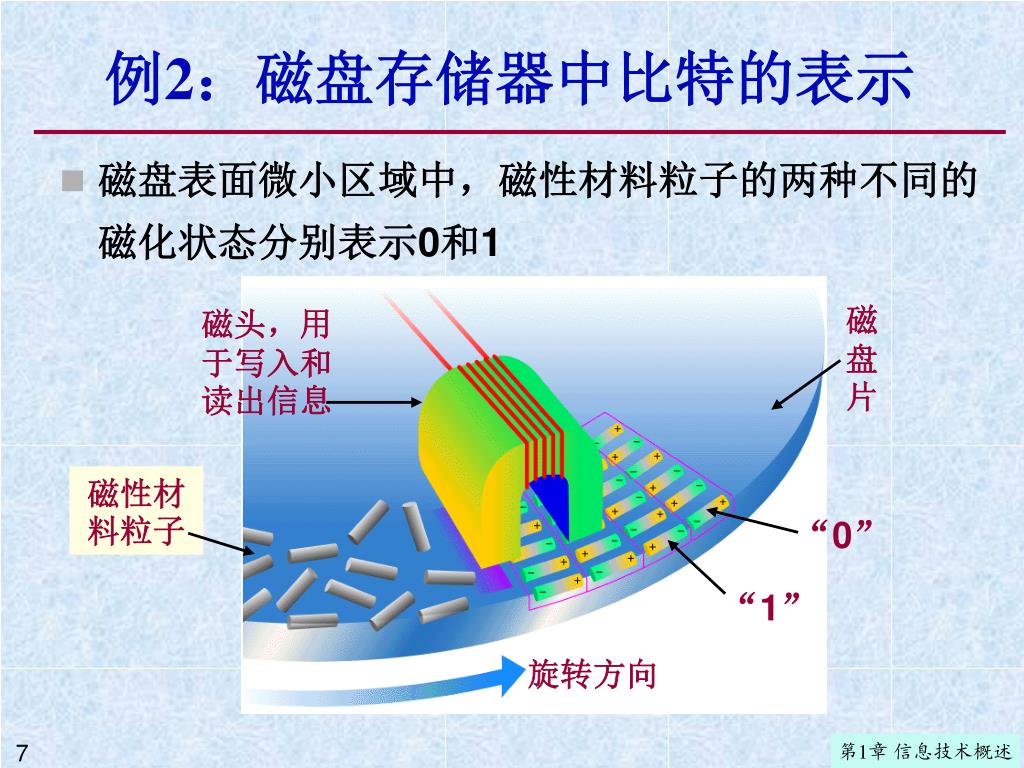 例2：磁盘存储器中比特的表示

磁盘表面微小区域中，磁性材料粒子的两种不同的磁化状态分别表示0和1

磁头，用于写入和读出信息

磁盘片

磁性材料粒子

“0”

“1”

旋转方向

7

第1章 信息技术概述